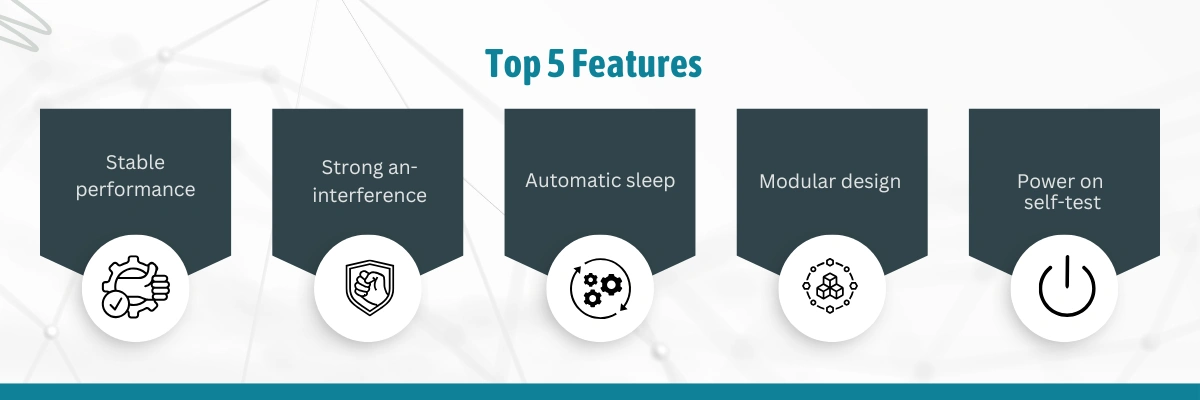 Top 5 Features

Stable performance

Strong an-interference

Automatic sleep

Modular design

Power on self-test